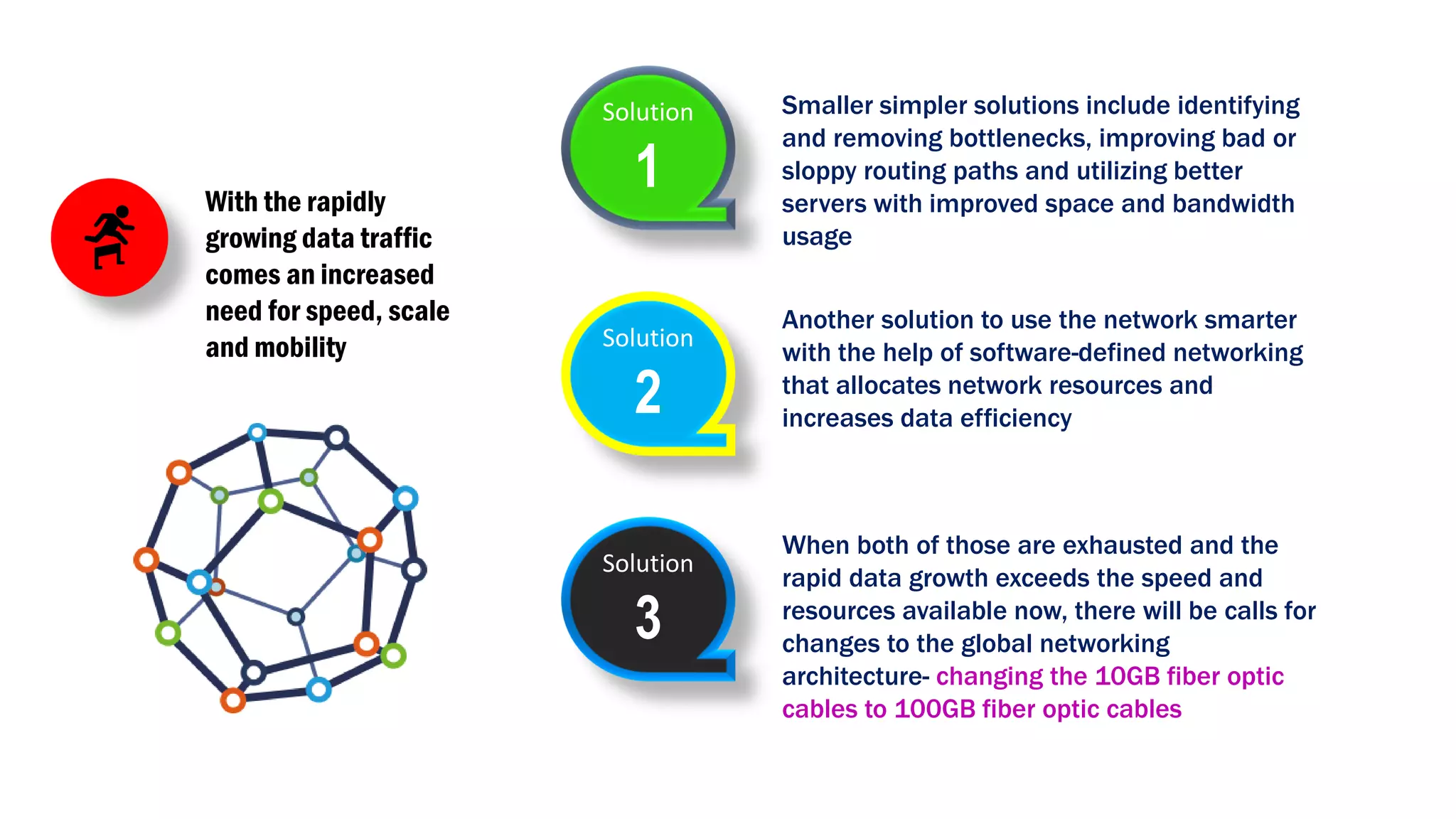 With the rapidly growing data traffic comes an increased need for speed, scale and mobility

Solution 1

Smaller simpler solutions include identifying and removing bottlenecks, improving bad or sloppy routing paths and utilizing better servers with improved space and bandwidth usage

Solution 2

Another solution to use the network smarter with the help of software-defined networking that allocates network resources and increases data efficiency

Solution 3

When both of those are exhausted and the rapid data growth exceeds the speed and resources available now, there will be calls for changes to the global networking architecture- changing the 10GB fiber optic cables to 100GB fiber optic cables